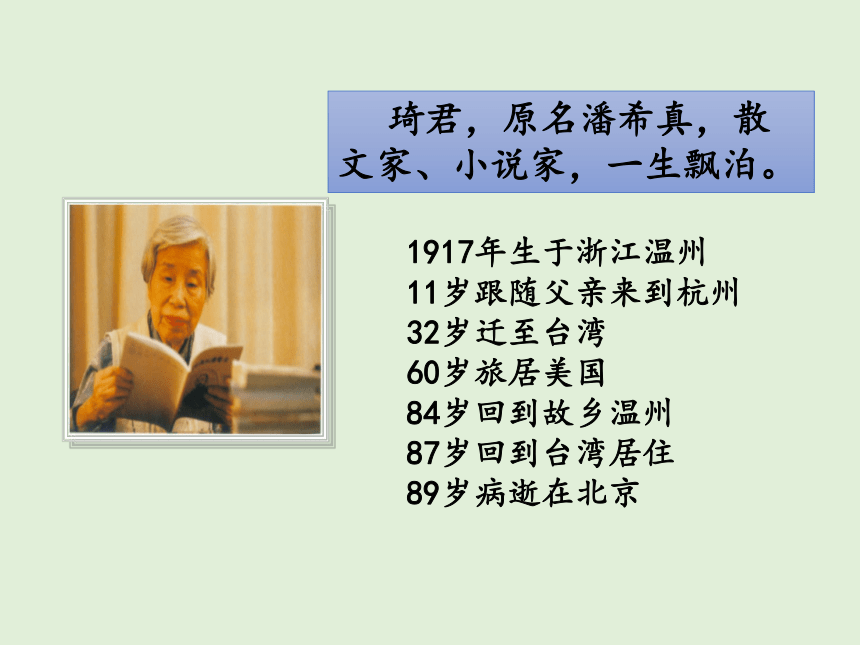 琦君，原名潘希真，散文家、小说家，一生飘泊。

1917年生于浙江温州
11岁跟随父亲来到杭州
32岁迁至台湾
60岁旅居美国
84岁回到故乡温州
87岁回到台湾居住
89岁病逝在北京